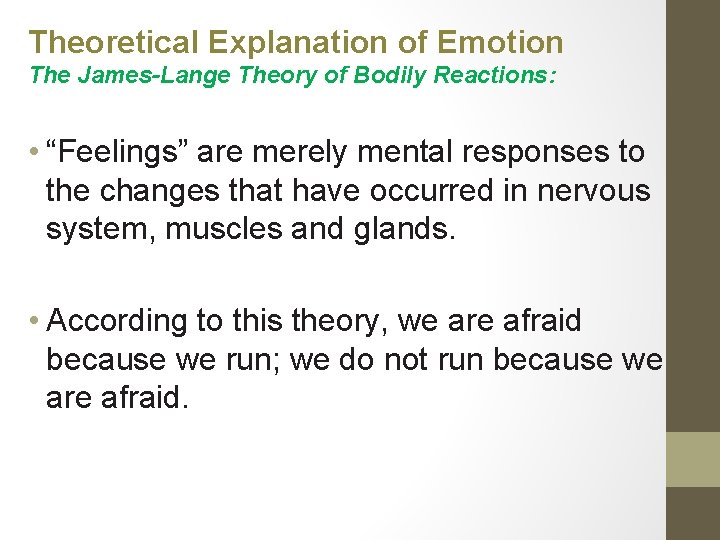 Theoretical Explanation of Emotion
The James-Lange Theory of Bodily Reactions:

• “Feelings” are merely mental responses to the changes that have occurred in nervous system, muscles and glands.

• According to this theory, we are afraid because we run; we do not run because we are afraid.